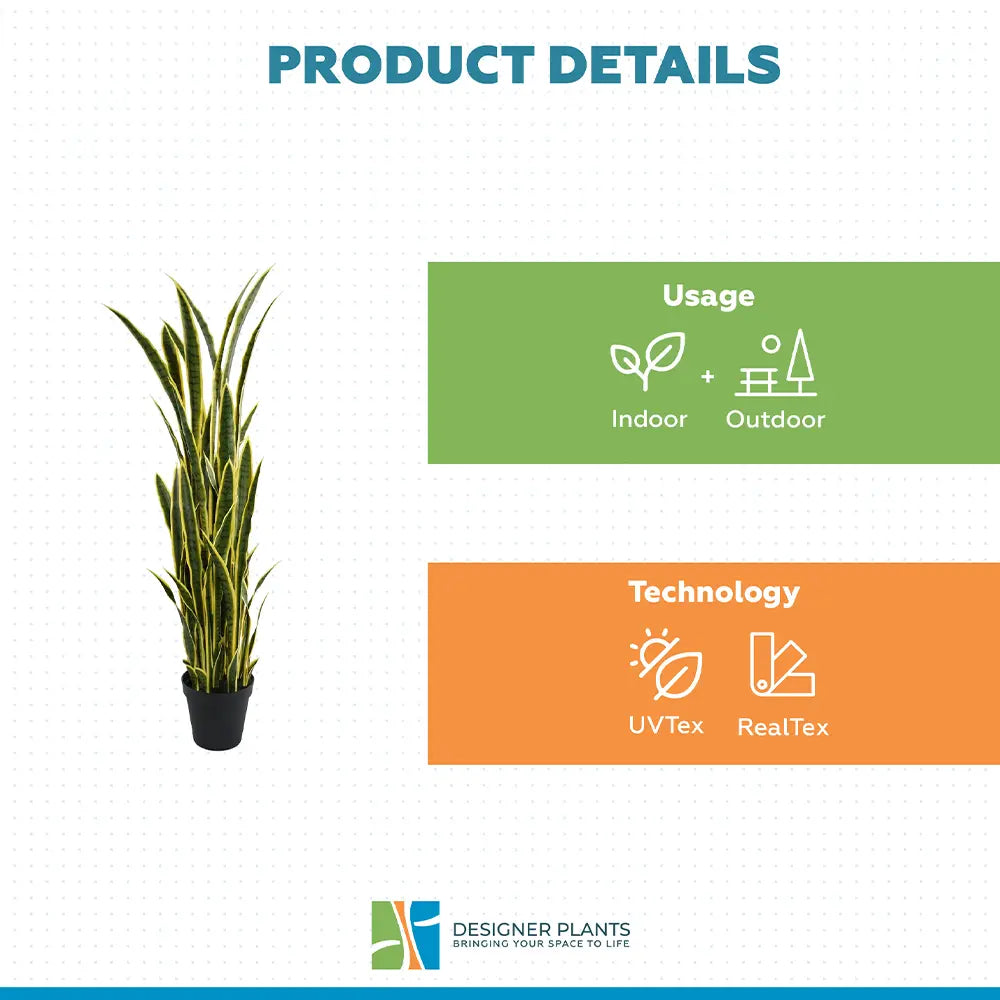 PRODUCT DETAILS

Usage

Indoor + Outdoor

Technology

UVTex RealTex

DESIGNER PLANTS
BRINGING YOUR SPACE TO LIFE